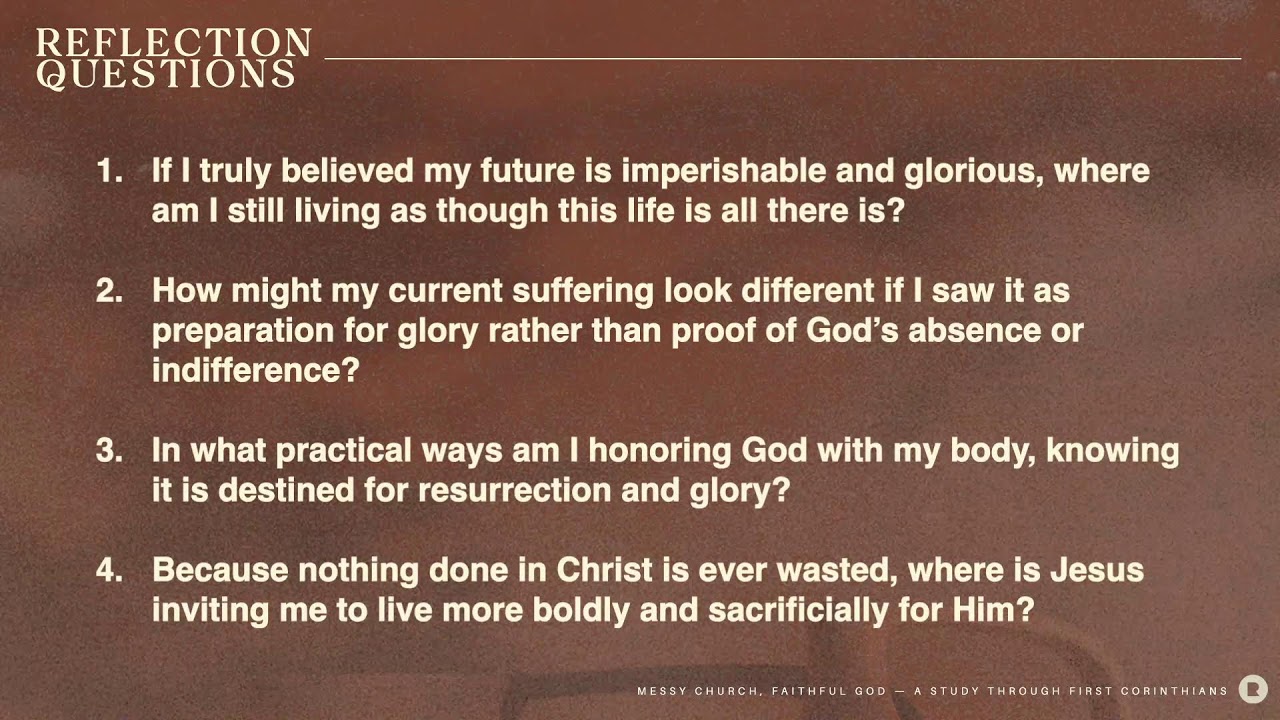 REFLECTION QUESTIONS

1. If I truly believed my future is imperishable and glorious, where am I still living as though this life is all there is?

2. How might my current suffering look different if I saw it as preparation for glory rather than proof of God's absence or indifference?

3. In what practical ways am I honoring God with my body, knowing it is destined for resurrection and glory?

4. Because nothing done in Christ is ever wasted, where is Jesus inviting me to live more boldly and sacrificially for Him?

MESSY CHURCH, FAITHFUL GOD — A STUDY THROUGH FIRST CORINTHIANS